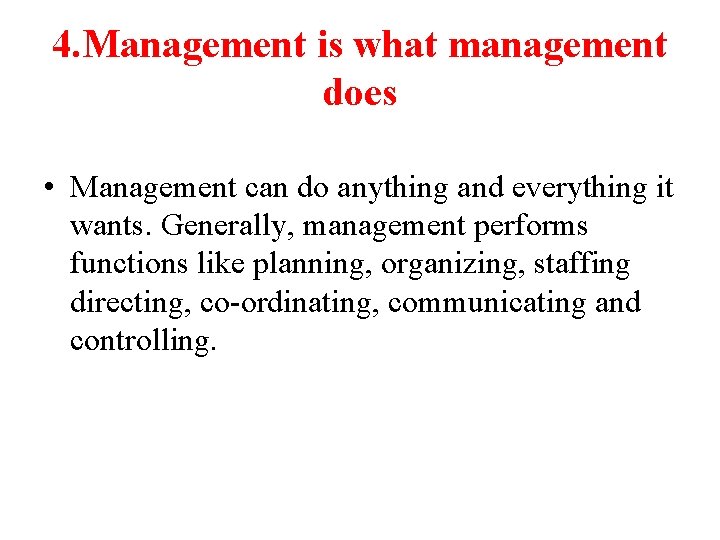 4.Management is what management does

• Management can do anything and everything it wants. Generally, management performs functions like planning, organizing, staffing directing, co-ordinating, communicating and controlling.